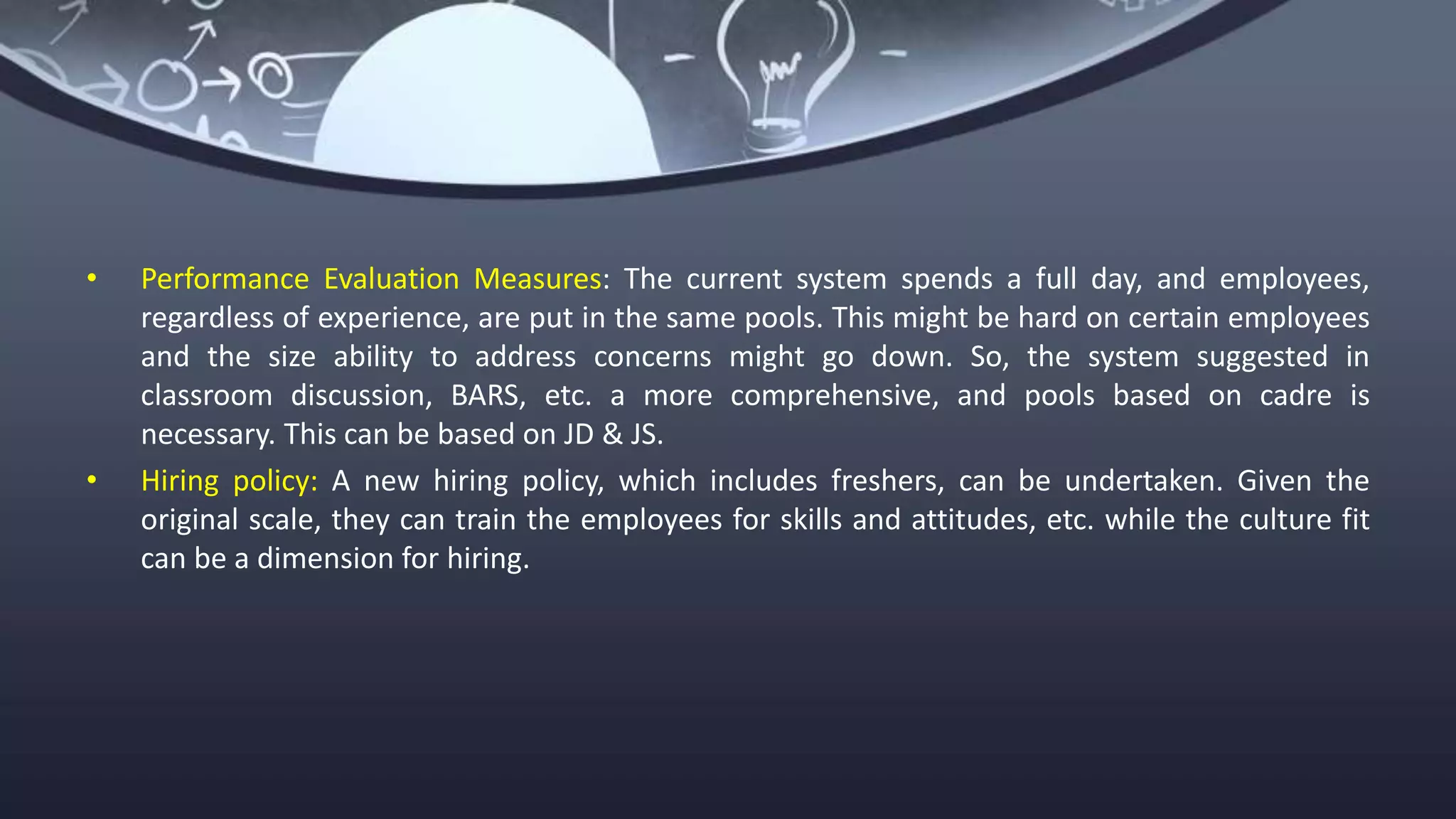 • Performance Evaluation Measures: The current system spends a full day, and employees, regardless of experience, are put in the same pools. This might be hard on certain employees and the size ability to address concerns might go down. So, the system suggested in classroom discussion, BARS, etc. a more comprehensive, and pools based on cadre is necessary. This can be based on JD & JS.

• Hiring policy: A new hiring policy, which includes freshers, can be undertaken. Given the original scale, they can train the employees for skills and attitudes, etc. while the culture fit can be a dimension for hiring.